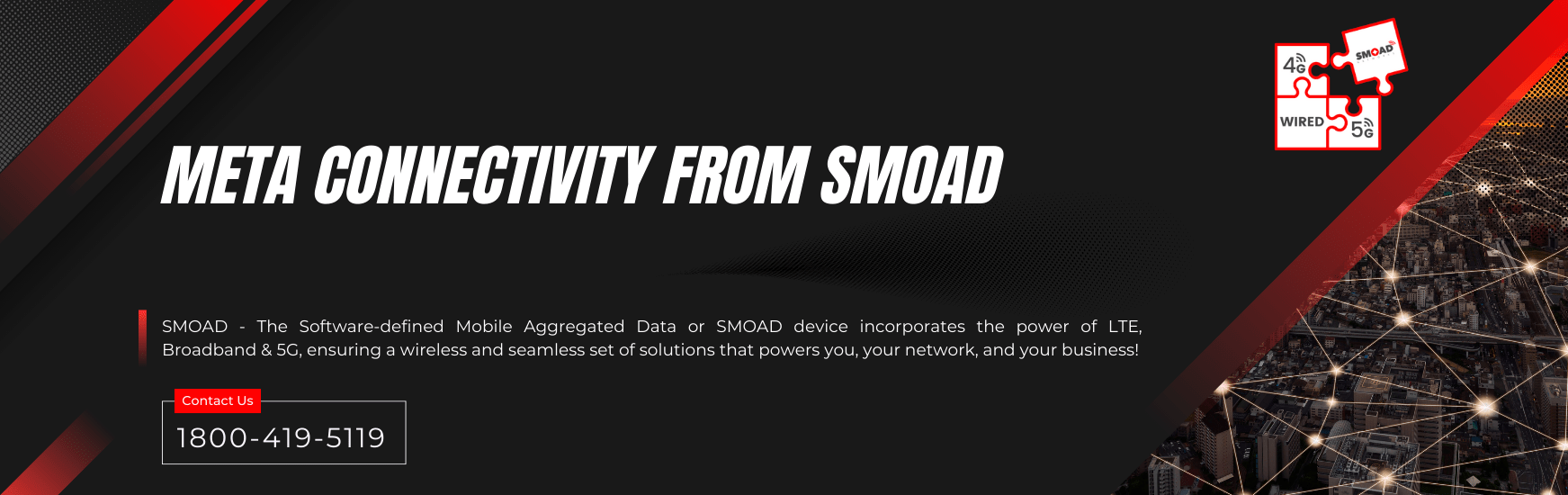 4G
SMOAD
WIRED
5G

META CONNECTIVITY FROM SMOAD

SMOAD - The Software-defined Mobile Aggregated Data or SMOAD device incorporates the power of LTE, Broadband & 5G, ensuring a wireless and seamless set of solutions that powers you, your network, and your business!

Contact Us
1800-419-5119